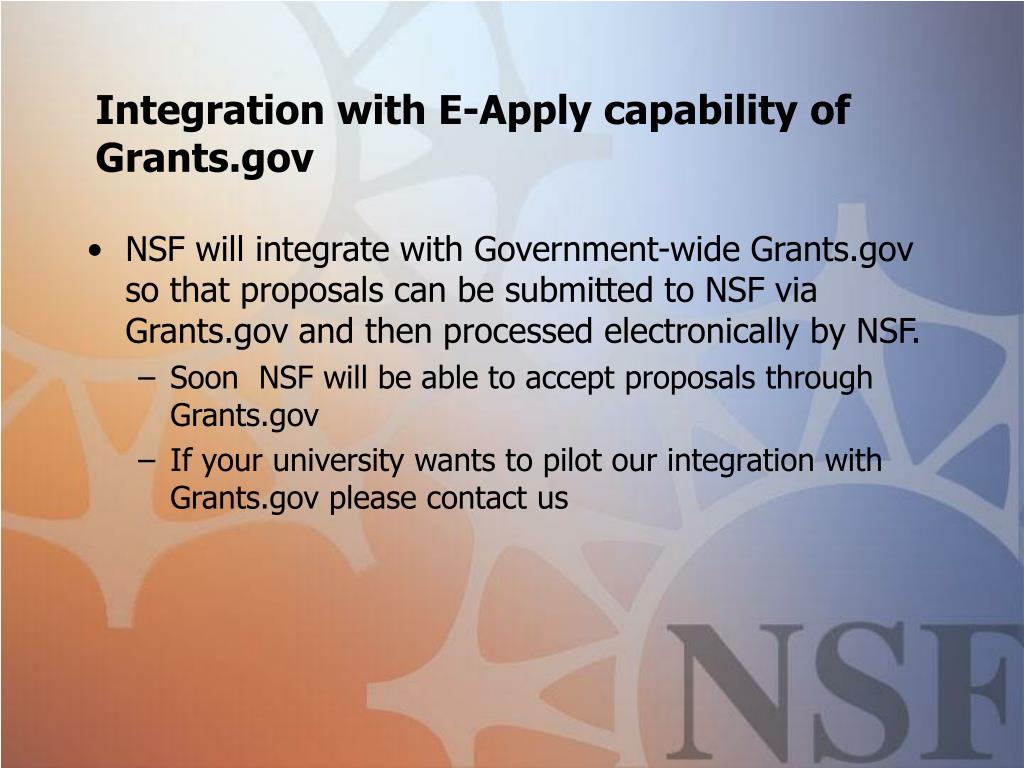 Integration with E-Apply capability of Grants.gov

• NSF will integrate with Government-wide Grants.gov so that proposals can be submitted to NSF via Grants.gov and then processed electronically by NSF.
– Soon NSF will be able to accept proposals through Grants.gov
– If your university wants to pilot our integration with Grants.gov please contact us

NSF